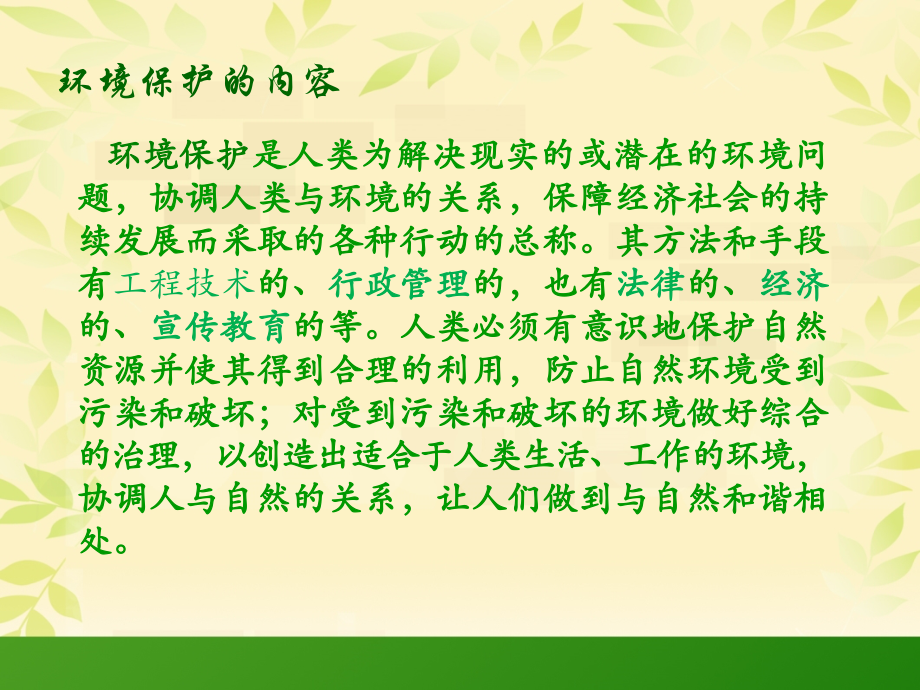 环境保护的内容

环境保护是人类为解决现实的或潜在的环境问题，协调人类与环境的关系，保障经济社会的持续发展而采取的各种行动的总称。其方法和手段有工程技术的、行政管理的，也有法律的、经济的、宣传教育的等。人类必须有意识地保护自然资源并使其得到合理的利用，防止自然环境受到污染和破坏；对受到污染和破坏的环境做好综合的治理，以创造出适合于人类生活、工作的环境，协调人与自然的关系，让人们做到与自然和谐相处。